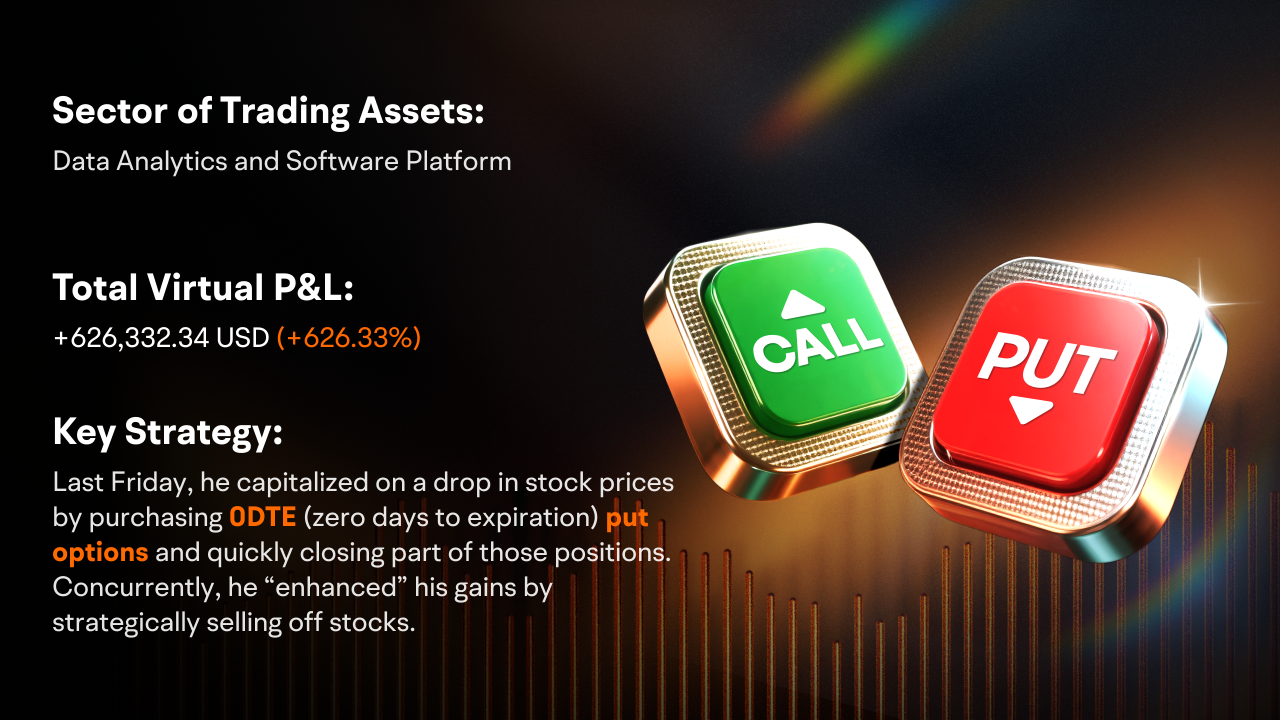 Sector of Trading Assets:
Data Analytics and Software Platform

Total Virtual P&L:
+626,332.34 USD (+626.33%)

Key Strategy:
Last Friday, he capitalized on a drop in stock prices by purchasing 0DTE (zero days to expiration) put options and quickly closing part of those positions. Concurrently, he “enhanced” his gains by strategically selling off stocks.

CALL

PUT